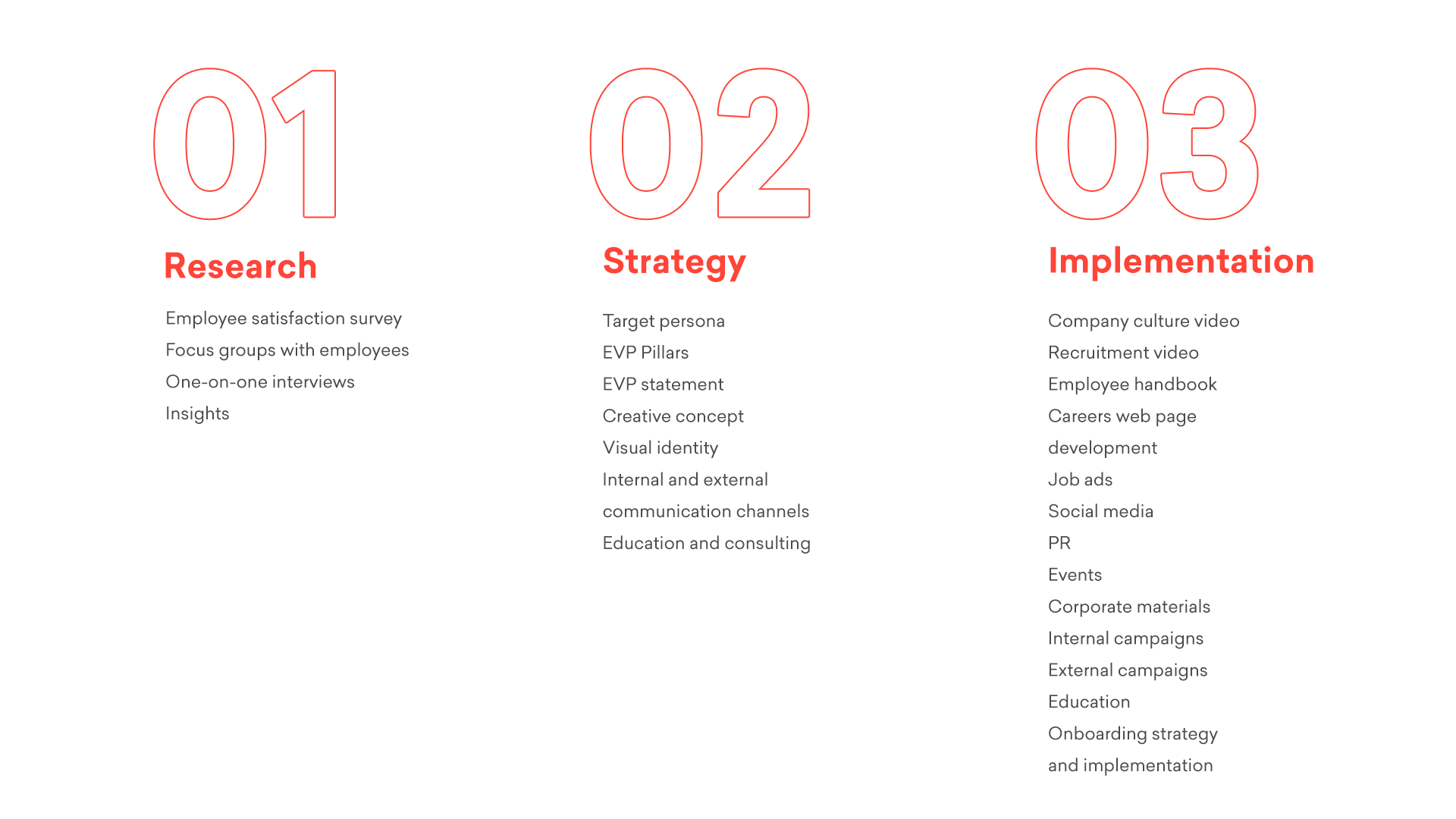 01

Research

Employee satisfaction survey
Focus groups with employees
One-on-one interviews
Insights

02

Strategy

Target persona
EVP Pillars
EVP statement
Creative concept
Visual identity
Internal and external communication channels
Education and consulting

03

Implementation

Company culture video
Recruitment video
Employee handbook
Careers web page development
Job ads
Social media
PR
Events
Corporate materials
Internal campaigns
External campaigns
Education
Onboarding strategy and implementation